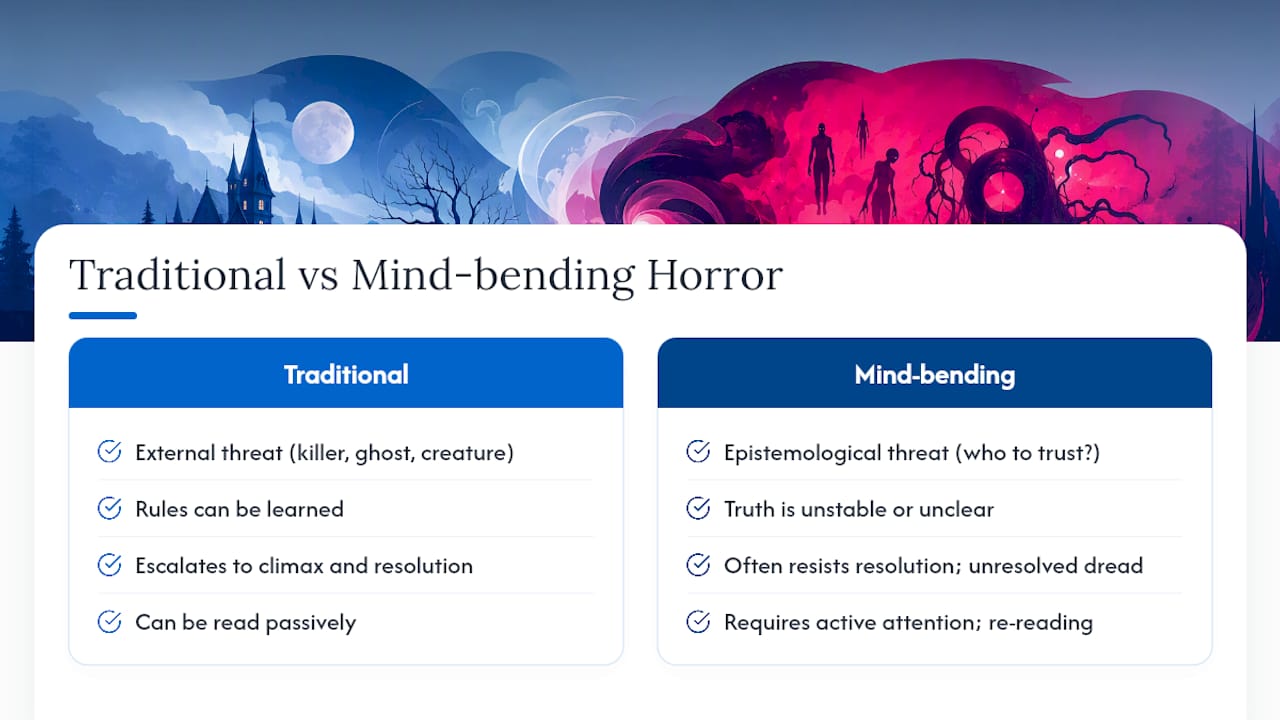 Traditional vs Mind-bending Horror

Traditional

External threat (killer, ghost, creature)

Rules can be learned

Escalates to climax and resolution

Can be read passively

Mind-bending

Epistemological threat (who to trust?)

Truth is unstable or unclear

Often resists resolution; unresolved dread

Requires active attention; re-reading